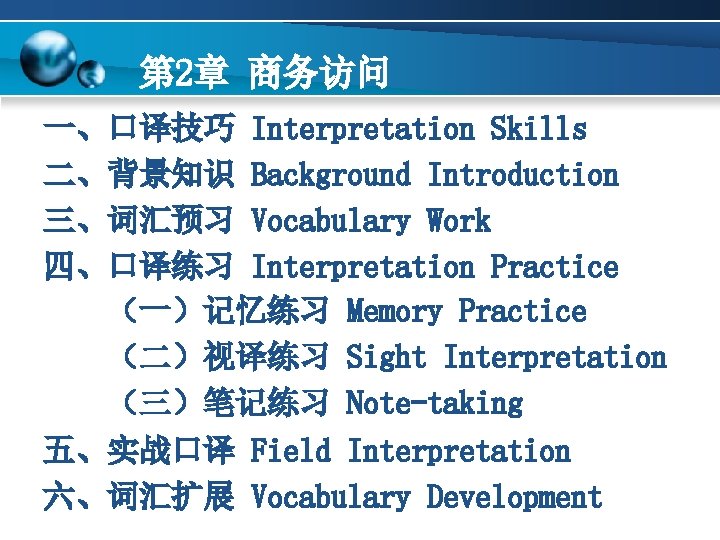 第2章 商务访问

一、口译技巧 Interpretation Skills
二、背景知识 Background Introduction
三、词汇预习 Vocabulary Work
四、口译练习 Interpretation Practice
（一）记忆练习 Memory Practice
（二）视译练习 Sight Interpretation
（三）笔记练习 Note-taking
五、实战口译 Field Interpretation
六、词汇扩展 Vocabulary Development